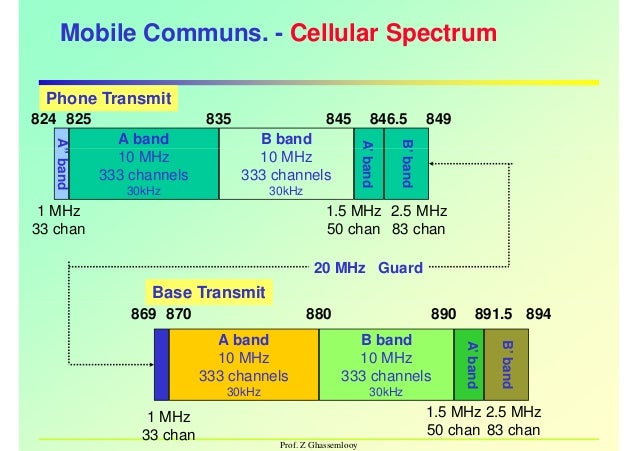 Mobile Communs. - Cellular Spectrum

Phone Transmit

824 825 835 845 846.5 849

A" band

A band
10 MHz
333 channels
30kHz

B band
10 MHz
333 channels
30kHz

A' band

B' band

1 MHz
33 chan

1.5 MHz
50 chan

2.5 MHz
83 chan

20 MHz Guard

Base Transmit

869 870 880 890 891.5 894

A band
10 MHz
333 channels
30kHz

B band
10 MHz
333 channels
30kHz

A' band

B' band

1 MHz
33 chan

1.5 MHz
50 chan

2.5 MHz
83 chan

Prof. Z Ghassemlooy